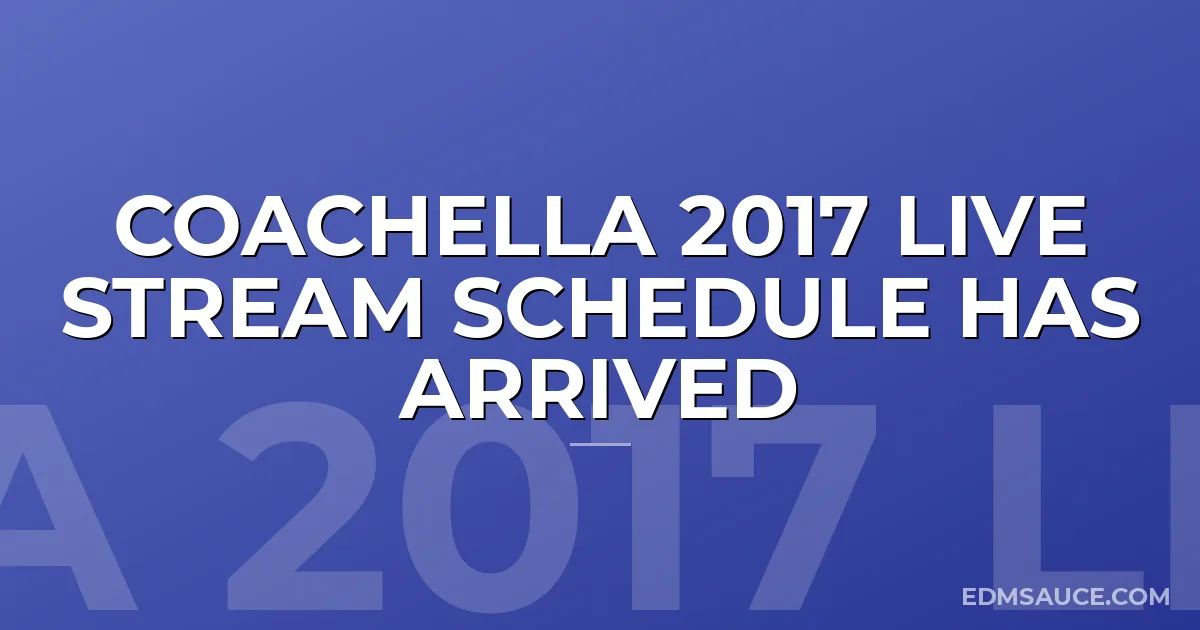 COACHELLA 2017 LIVE STREAM SCHEDULE HAS ARRIVED

A 2017 LI

EDMSAUCE.COM